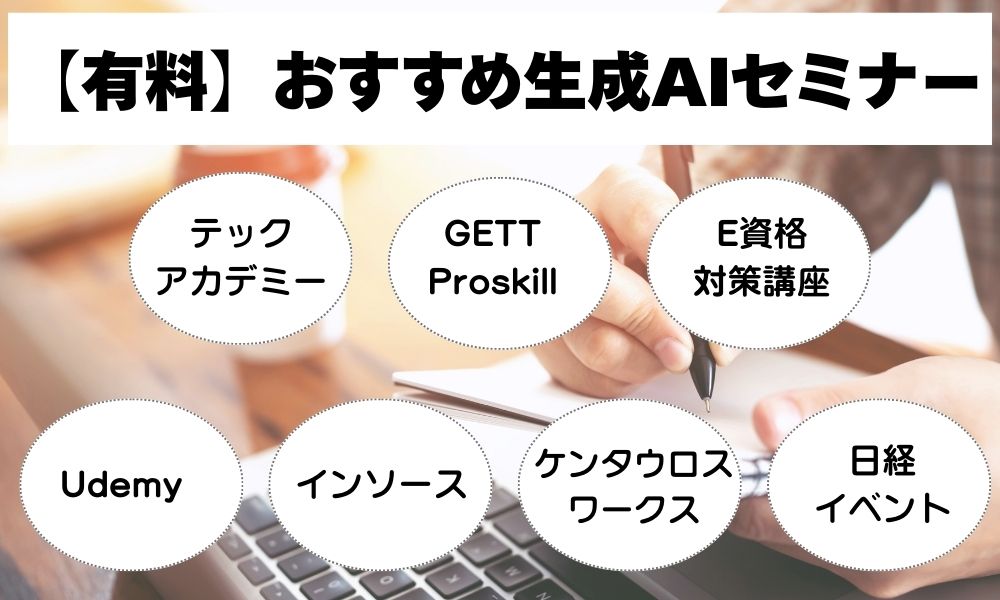 【有料】おすすめ生成AIセミナー

テック
アカデミー

GETT
Proskill

E資格
対策講座

Udemy

インソース

ケンタウロス
ワークス

日経
イベント